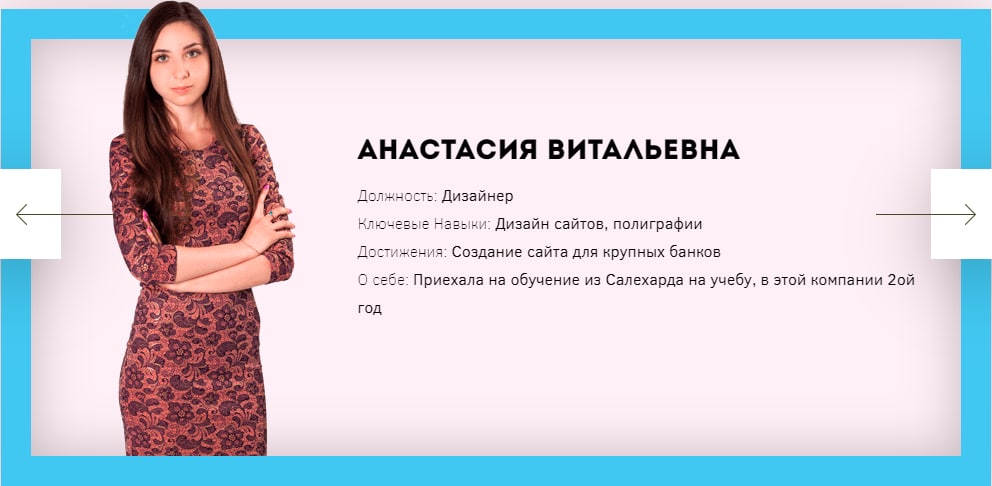 АНАСТАСИЯ ВИТАЛЬЕВНА

Должность: Дизайнер

Ключевые Навыки: Дизайн сайтов, полиграфии

Достижения: Создание сайта для крупных банков

О себе: Приехала на обучение из Салехарда на учебу, в этой компании 2ой год